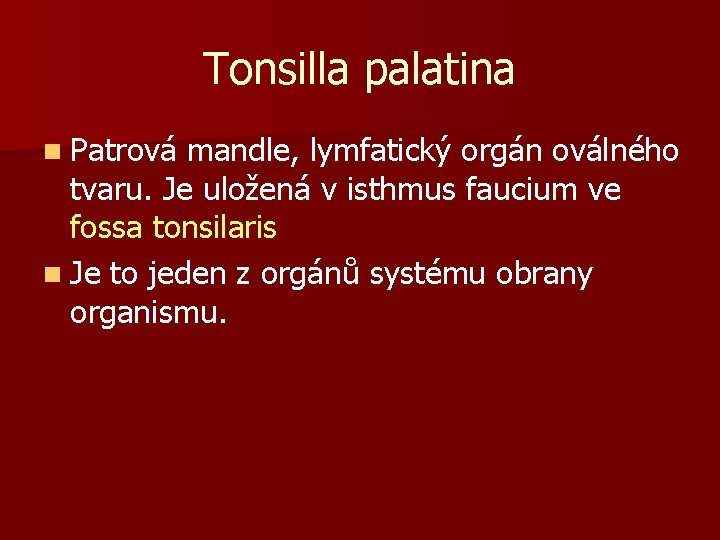 Tonsilla palatina

• Patrová mandle, lymfatický orgán oválného tvaru. Je uložená v isthmus faucium ve fossa tonsilaris

• Je to jeden z orgánů systému obrany organismu.